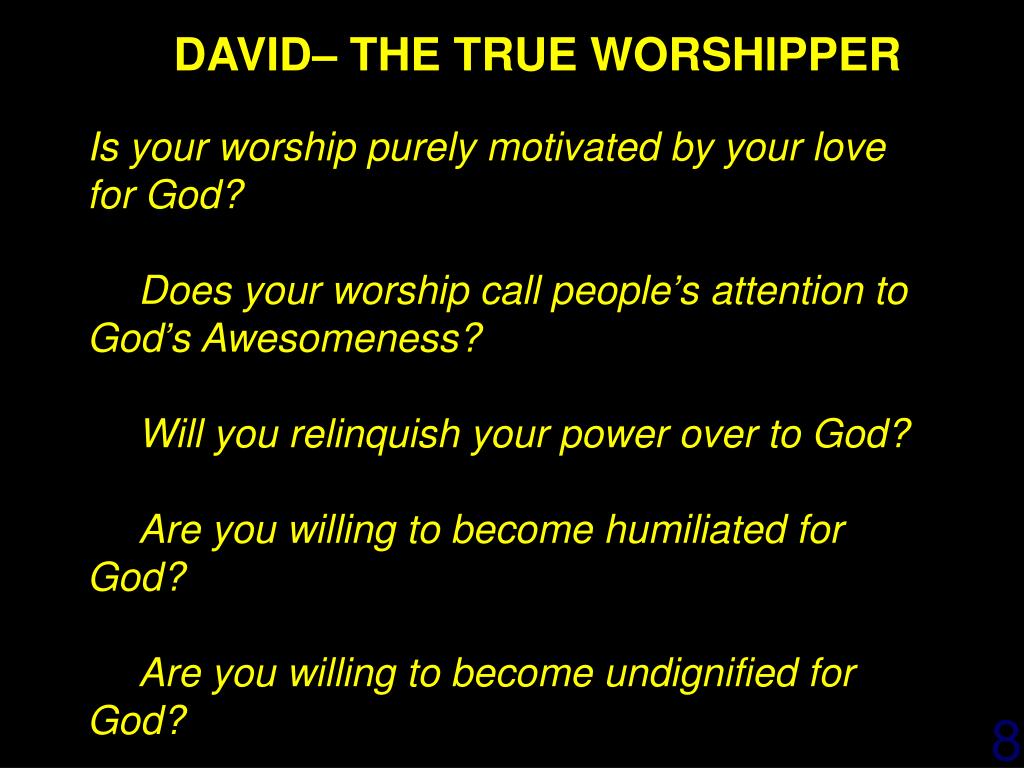 DAVID– THE TRUE WORSHIPPER

Is your worship purely motivated by your love for God?

Does your worship call people’s attention to God’s Awesomeness?

Will you relinquish your power over to God?

Are you willing to become humiliated for God?

Are you willing to become undignified for God?

8